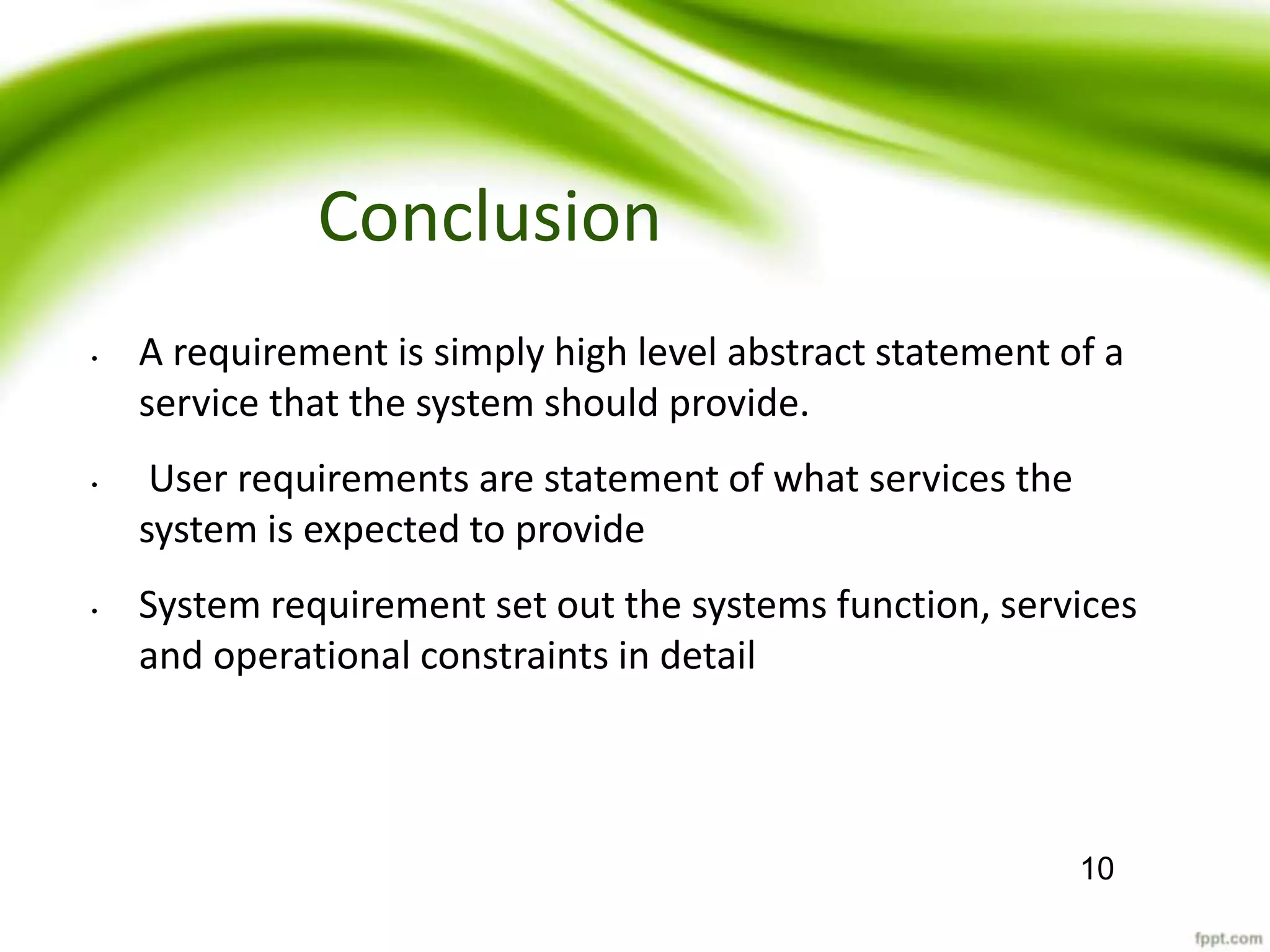 Conclusion

• A requirement is simply high level abstract statement of a service that the system should provide.

• User requirements are statement of what services the system is expected to provide

• System requirement set out the systems function, services and operational constraints in detail

10

fppt.com